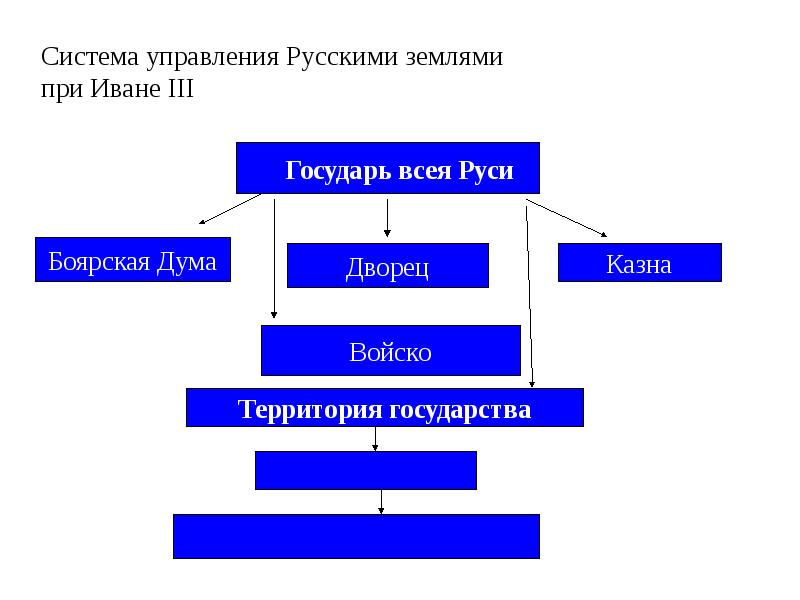 Система управления Русскими землями при Иване III

Государь всея Руси

Боярская Дума

Дворец

Казна

Войско

Территория государства